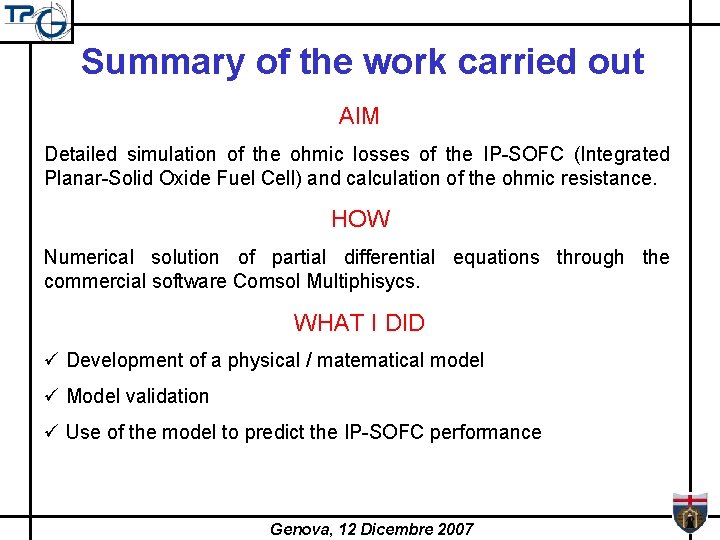 TPG

Summary of the work carried out

AIM

Detailed simulation of the ohmic losses of the IP-SOFC (Integrated Planar-Solid Oxide Fuel Cell) and calculation of the ohmic resistance.

HOW

Numerical solution of partial differential equations through the commercial software Comsol Multiphisycs.

WHAT I DID

✓ Development of a physical / matematical model

✓ Model validation

✓ Use of the model to predict the IP-SOFC performance

Genova, 12 Dicembre 2007